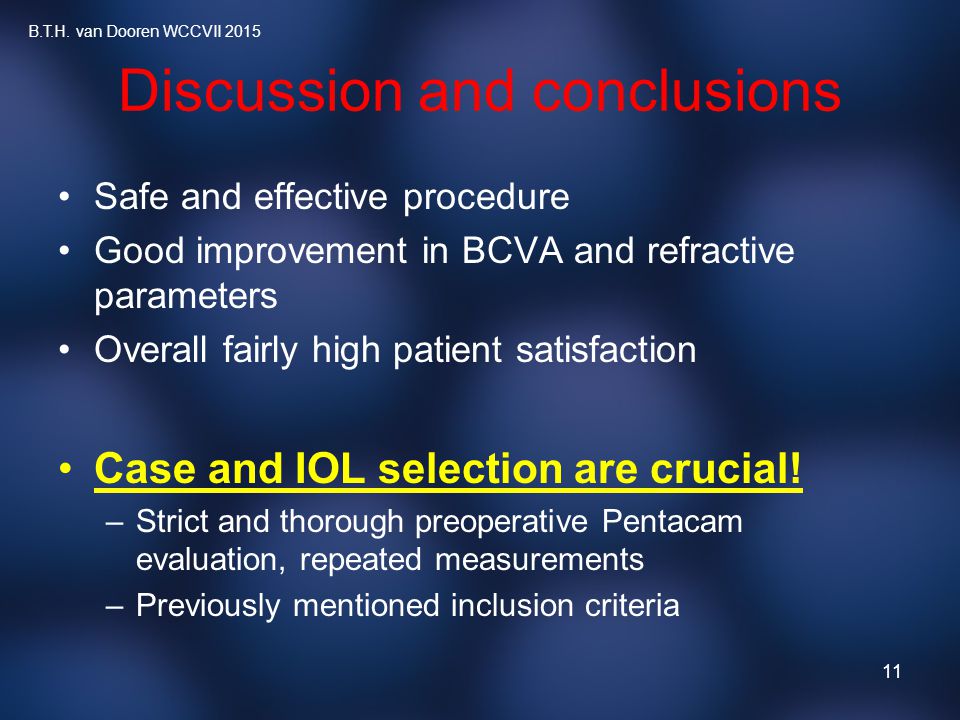 B.T.H. van Dooren WCCVII 2015

Discussion and conclusions

• Safe and effective procedure
• Good improvement in BCVA and refractive parameters
• Overall fairly high patient satisfaction

• Case and IOL selection are crucial!
– Strict and thorough preoperative Pentacam evaluation, repeated measurements
– Previously mentioned inclusion criteria

11